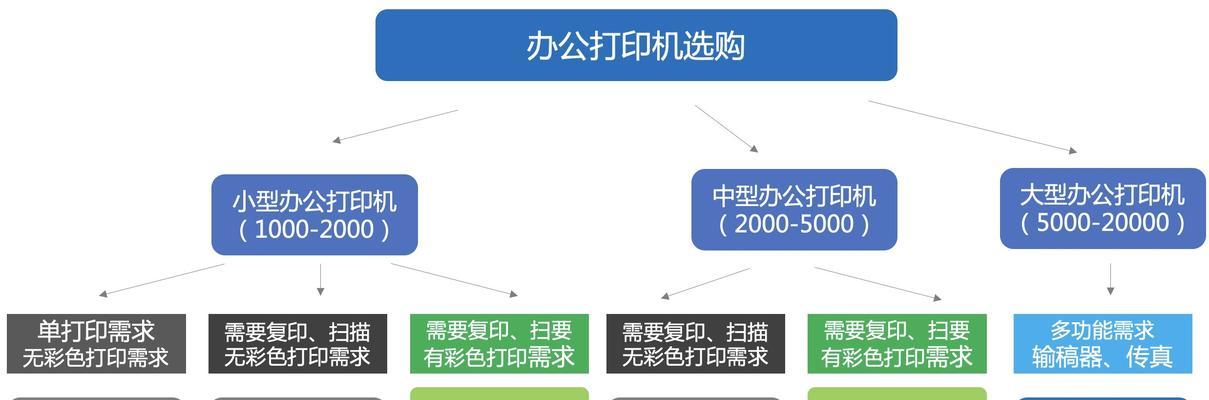 办公打印机选购

小型办公打印机
（1000-2000）

中型办公打印机
（2000-5000）

大型办公打印机
（5000-20000）

单打印需求
无彩色打印需求

需要复印、扫描
无彩色打印需求

需要复印、扫要
有彩色打印需求

需要复印、扫描
无彩色打印需求

需要复印、扫要
有彩色打印需求

多功能需求
输稿器、传真